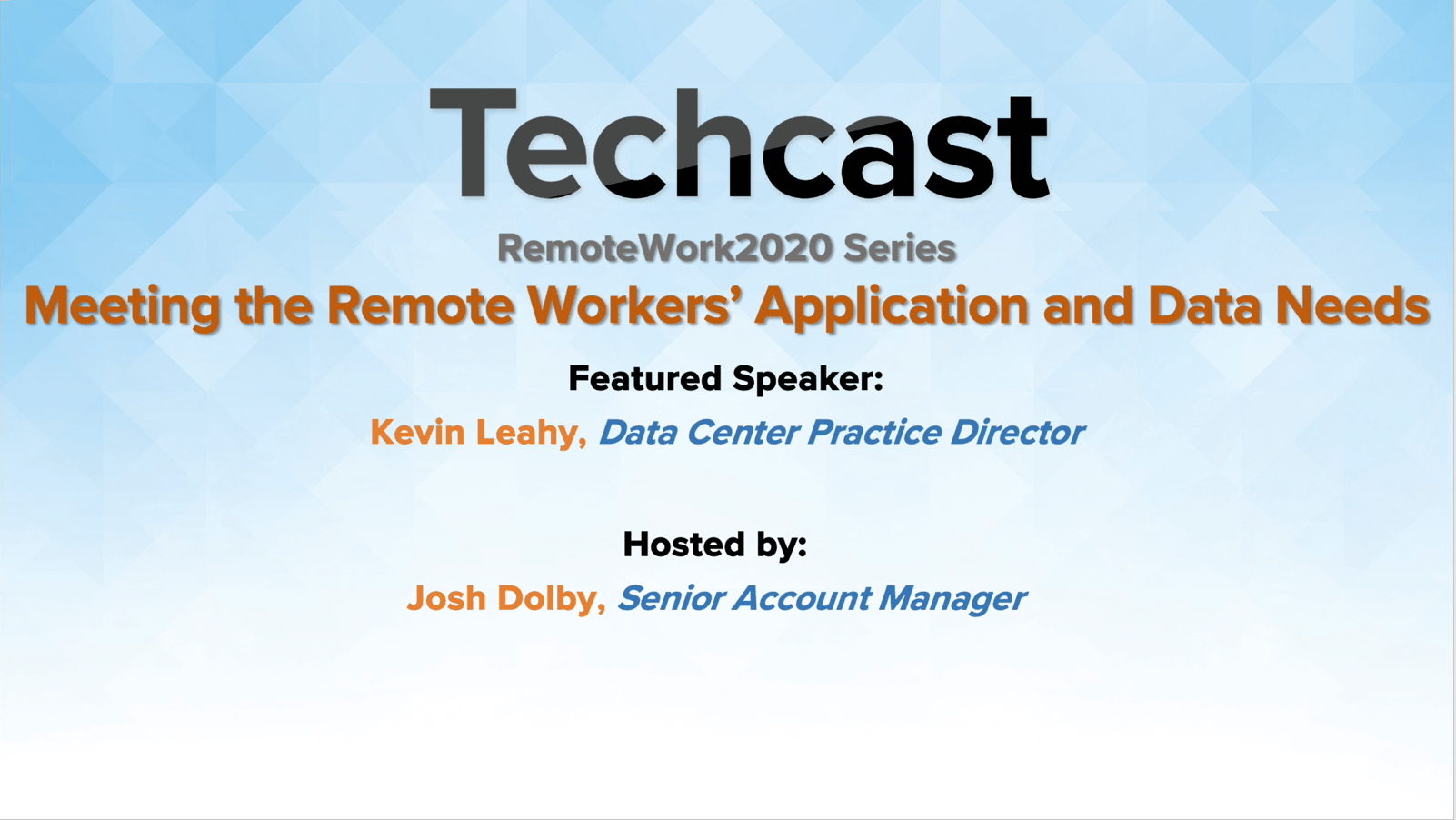 Techcast

RemoteWork2020 Series

Meeting the Remote Workers' Application and Data Needs

Featured Speaker:

Kevin Leahy, Data Center Practice Director

Hosted by:

Josh Dolby, Senior Account Manager